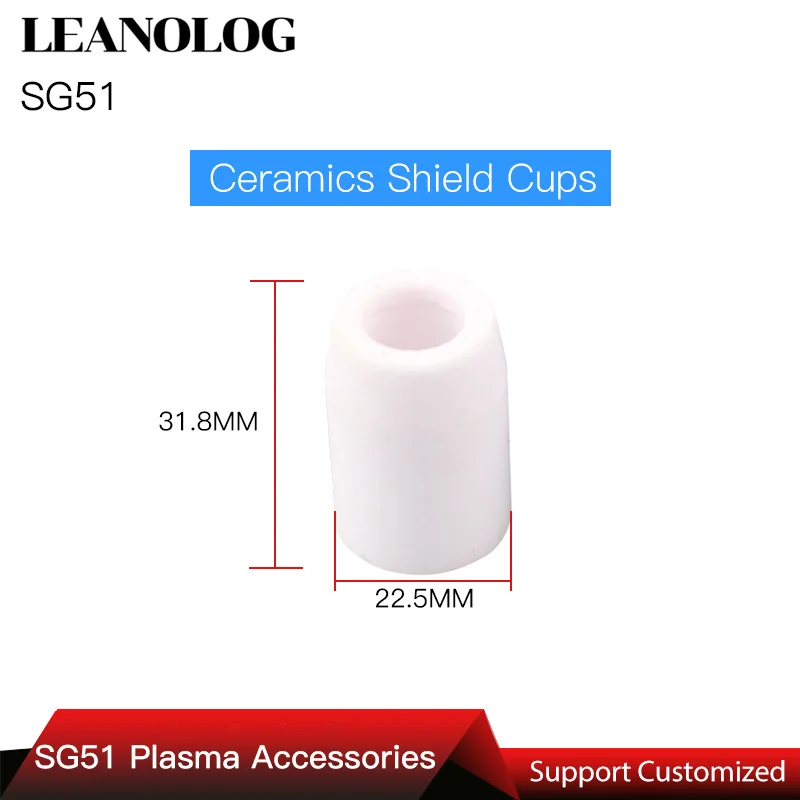 LEANOLOG
SG51

Ceramics Shield Cups

31.8MM

22.5MM

SG51 Plasma Accessories

Support Customized